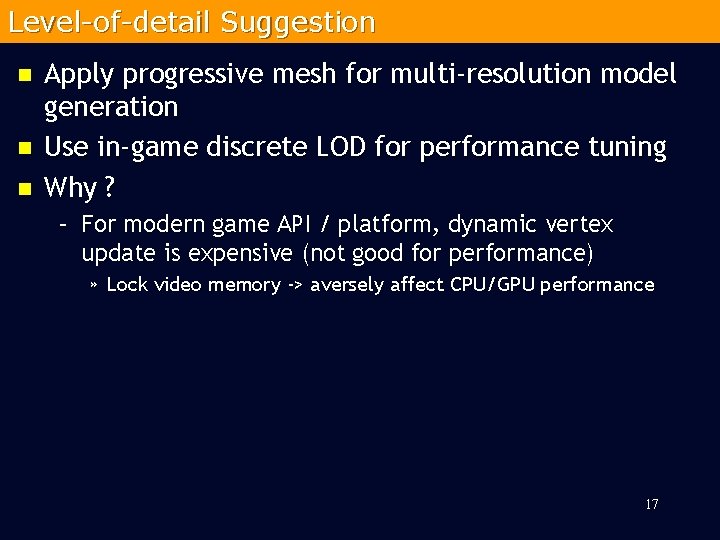 Level-of-detail Suggestion

- Apply progressive mesh for multi-resolution model generation
- Use in-game discrete LOD for performance tuning
- Why ?
  - For modern game API / platform, dynamic vertex update is expensive (not good for performance)
    » Lock video memory -> aversely affect CPU/GPU performance

17